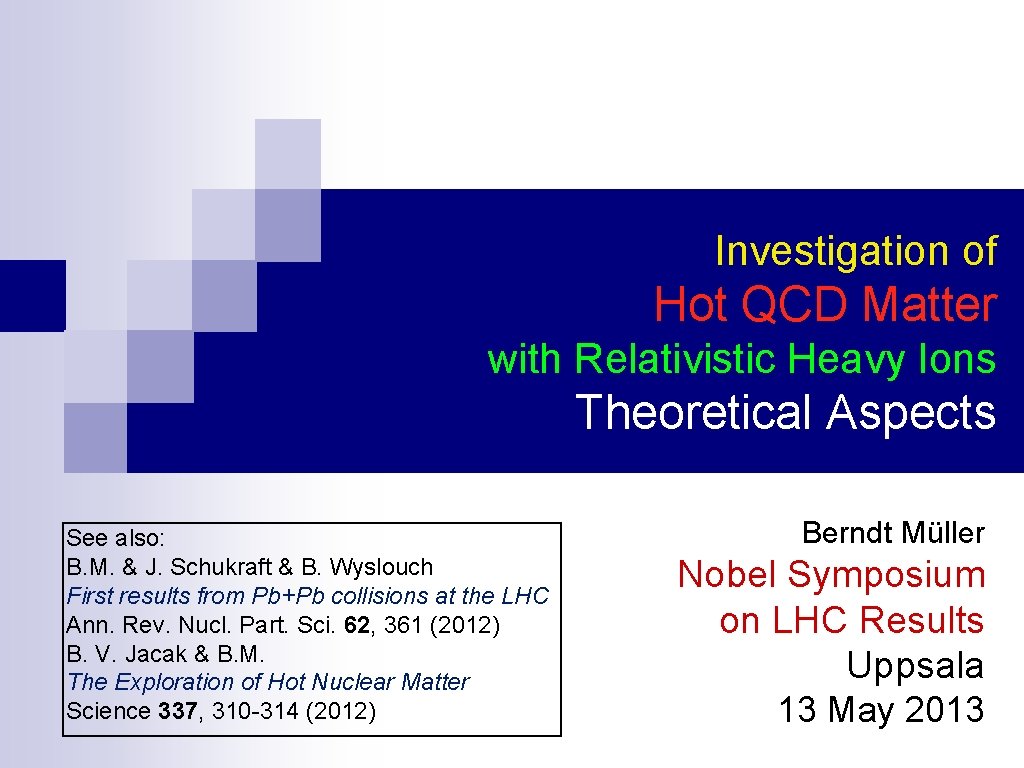 Investigation of
Hot QCD Matter
with Relativistic Heavy Ions
Theoretical Aspects

See also:
B.M. & J. Schukraft & B. Wyslouch
First results from Pb+Pb collisions at the LHC
Ann. Rev. Nucl. Part. Sci. 62, 361 (2012)
B. V. Jacak & B.M.
The Exploration of Hot Nuclear Matter
Science 337, 310-314 (2012)

Berndt Müller
Nobel Symposium on LHC Results
Uppsala
13 May 2013